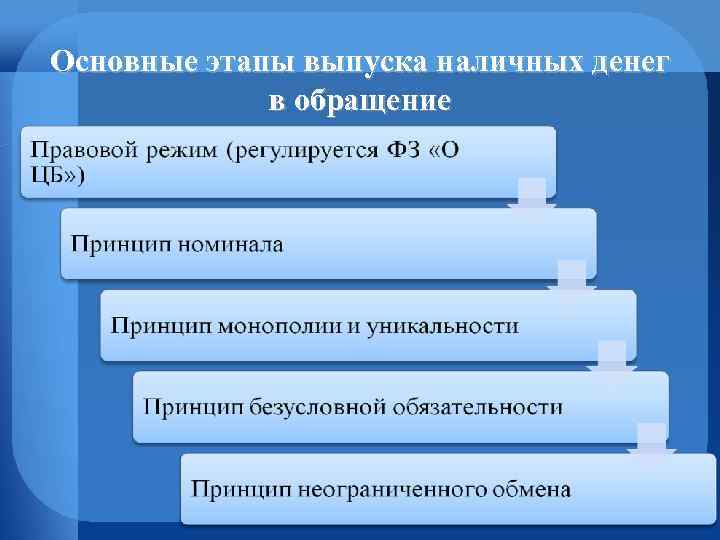 Основные этапы выпуска наличных денег в обращение

Правовой режим (регулируется ФЗ «О ЦБ»)

Принцип номинала

Принцип монополии и уникальности

Принцип безусловной обязательности

Принцип неограниченного обмена